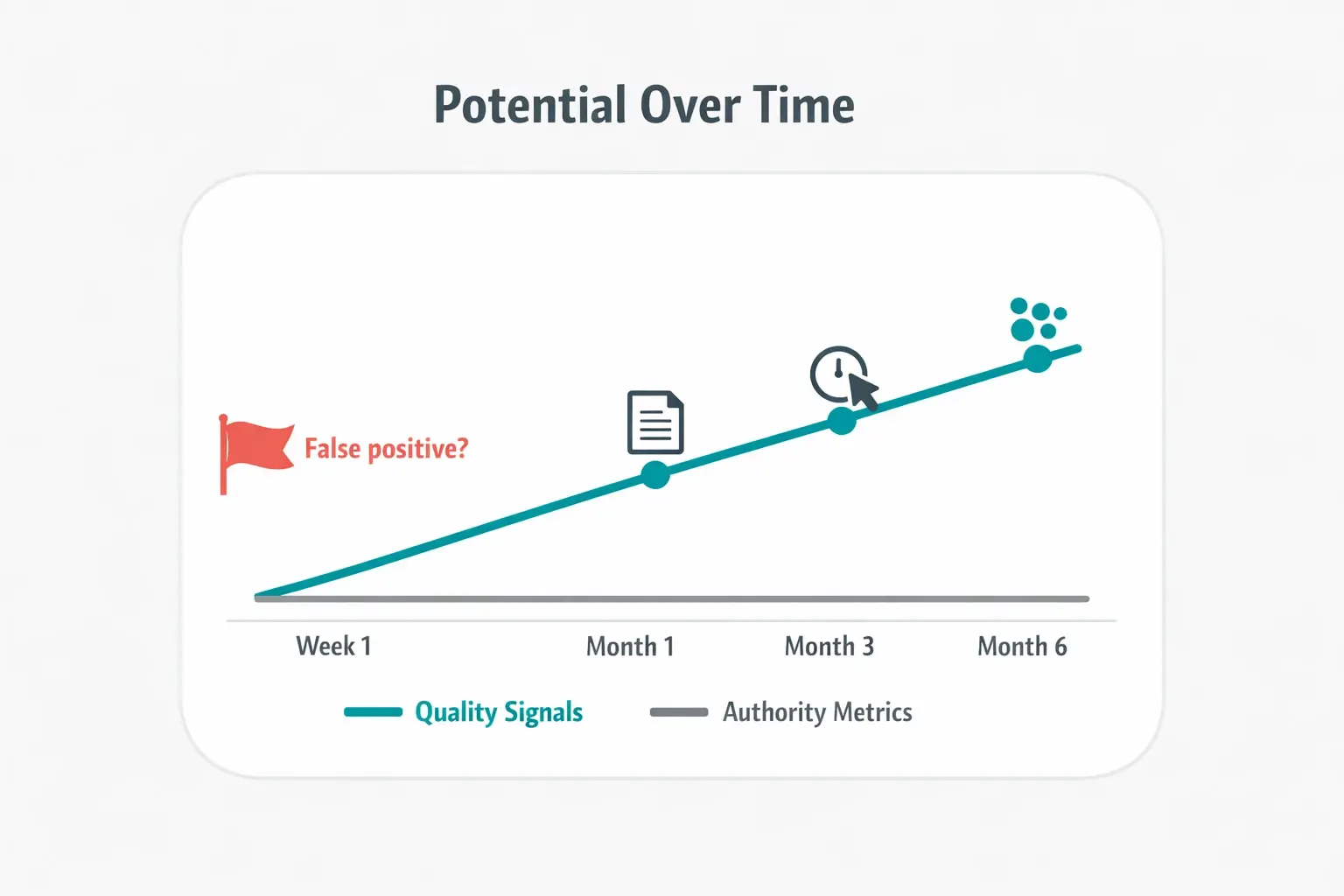 Potential Over Time

False positive?

Week 1
Month 1
Month 3
Month 6

Quality Signals
Authority Metrics